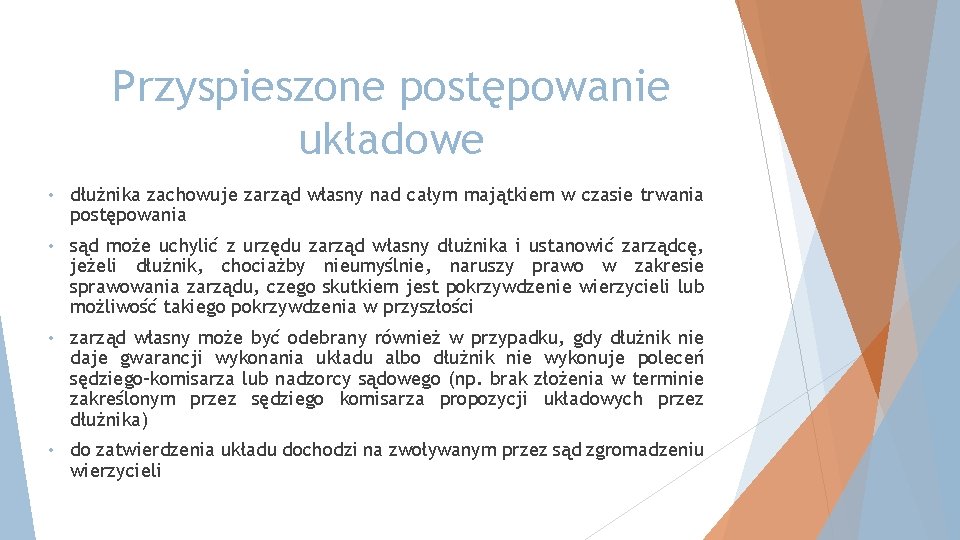 Przyspieszone postępowanie układowe

• dłużnika zachowuje zarząd własny nad całym majątkiem w czasie trwania postępowania

• sąd może uchylić z urzędu zarząd własny dłużnika i ustanowić zarządcę, jeżeli dłużnik, chociażby nieumyślnie, naruszy prawo w zakresie sprawowania zarządu, czego skutkiem jest pokrzywdzenie wierzycieli lub możliwość takiego pokrzywdzenia w przyszłości

• zarząd własny może być odebrany również w przypadku, gdy dłużnik nie daje gwarancji wykonania układu albo dłużnik nie wykonuje poleceń sędziego-komisarza lub nadzorcy sądowego (np. brak złożenia w terminie zakreślonym przez sędziego komisarza propozycji układowych przez dłużnika)

• do zatwierdzenia układu dochodzi na zwoływanym przez sąd zgromadzeniu wierzycieli